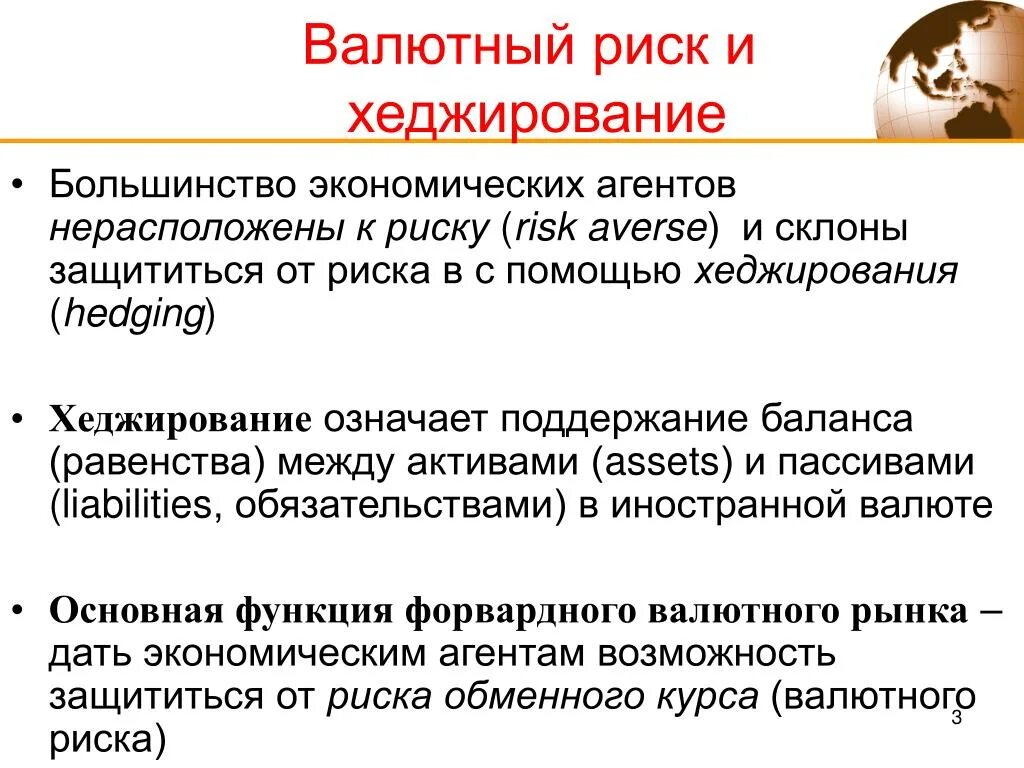 Валютный риск и хеджирование

• Большинство экономических агентов нерасположены к риску (risk averse) и склоны защититься от риска в с помощью хеджирования (hedging)

• Хеджирование означает поддержание баланса (равенства) между активами (assets) и пассивами (liabilities, обязательствами) в иностранной валюте

• Основная функция форвардного валютного рынка – дать экономическим агентам возможность защититься от риска обменного курса (валютного риска)

3